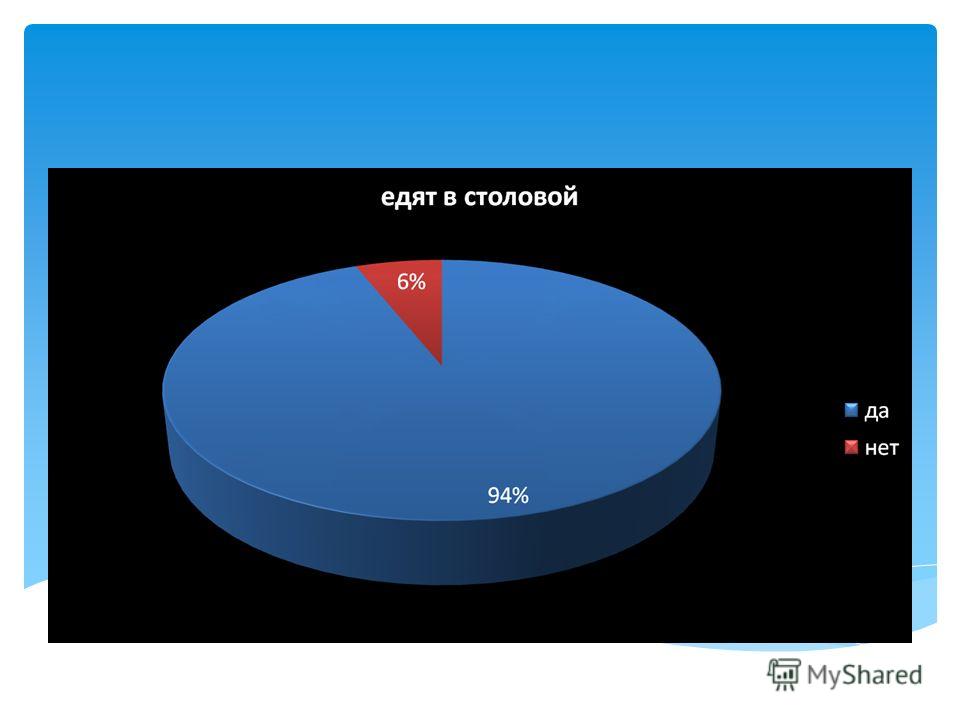 едят в столовой

6%

94%

да
нет

MyShared